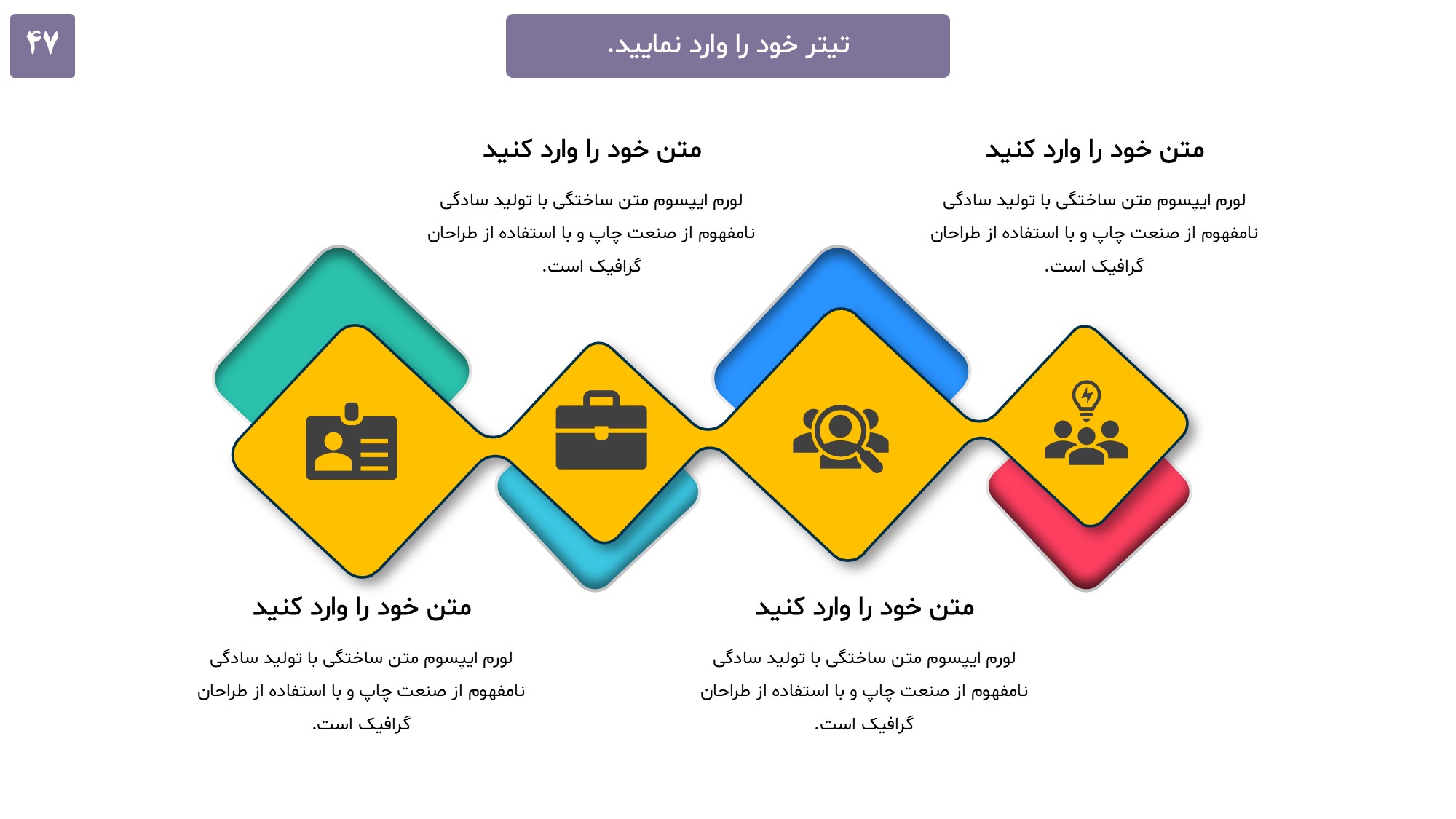 ۴۷

تیتر خود را وارد نمایید.

متن خود را وارد کنید

لورم ایپسوم متن ساختگی با تولید سادگی نامفهوم از صنعت چاپ و با استفاده از طراحان گرافیک است.

متن خود را وارد کنید

لورم ایپسوم متن ساختگی با تولید سادگی نامفهوم از صنعت چاپ و با استفاده از طراحان گرافیک است.

متن خود را وارد کنید

لورم ایپسوم متن ساختگی با تولید سادگی نامفهوم از صنعت چاپ و با استفاده از طراحان گرافیک است.

متن خود را وارد کنید

لورم ایپسوم متن ساختگی با تولید سادگی نامفهوم از صنعت چاپ و با استفاده از طراحان گرافیک است.